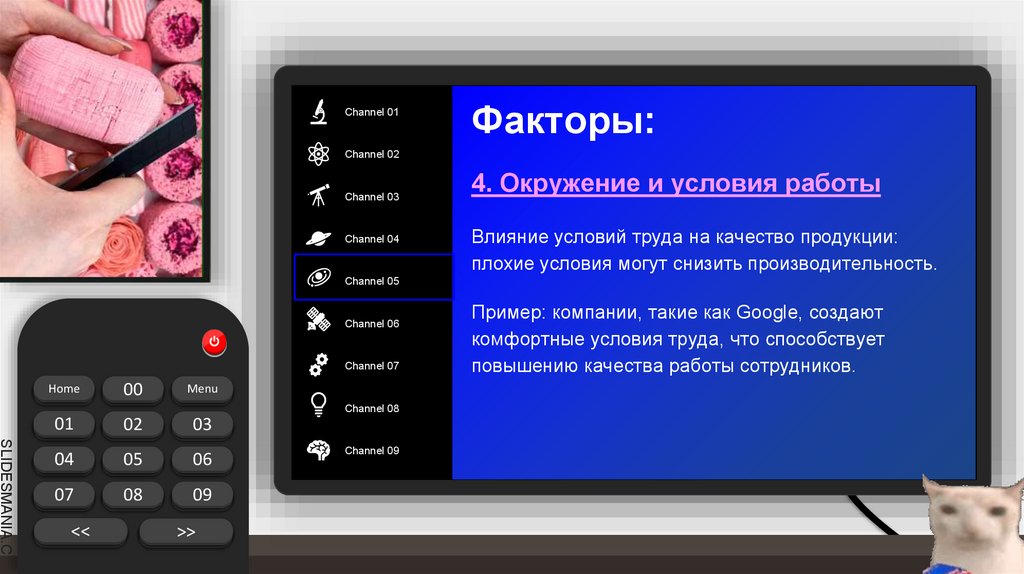 Channel 01
Channel 02
Channel 03
Channel 04
Channel 05
Channel 06
Channel 07
Channel 08
Channel 09

Факторы:

4. Окружение и условия работы

Влияние условий труда на качество продукции: плохие условия могут снизить производительность.

Пример: компании, такие как Google, создают комфортные условия труда, что способствует повышению качества работы сотрудников.

Home
00
Menu
01
02
03
04
05
06
07
08
09
<<
>>

SLIDESMANIA.C